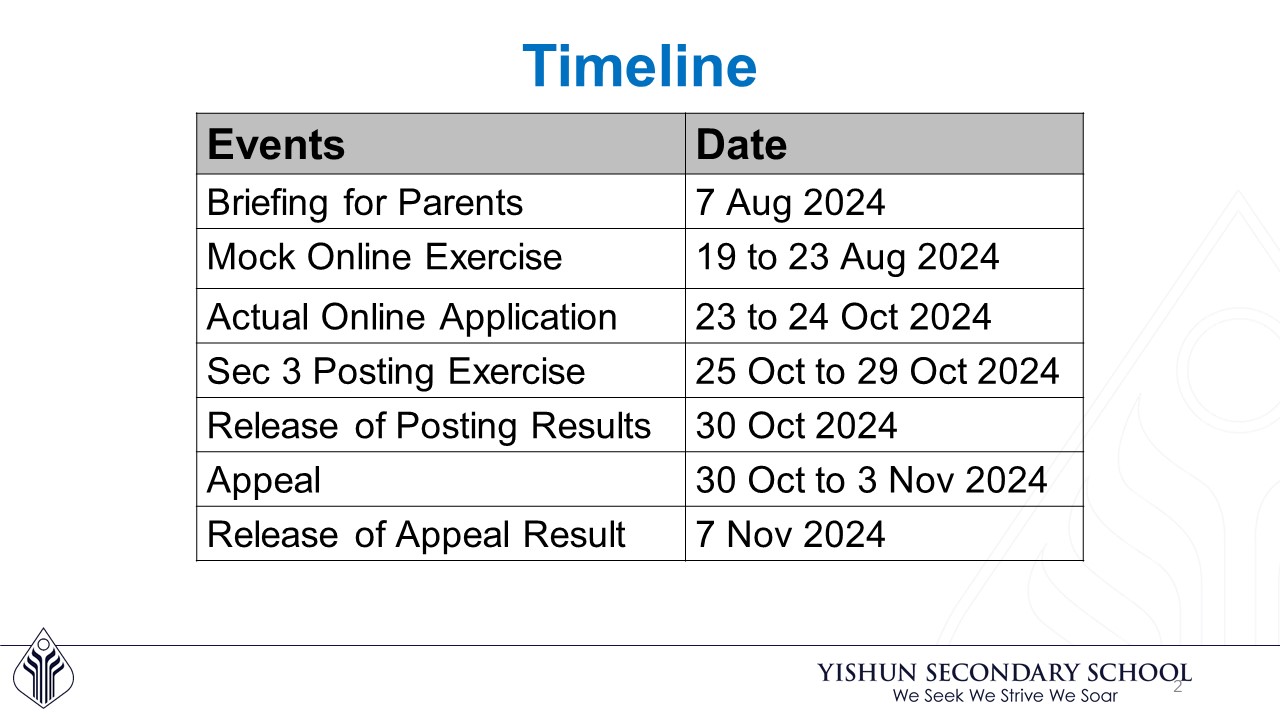 Timeline

| Events | Date |
|---|---|
| Briefing for Parents | 7 Aug 2024 |
| Mock Online Exercise | 19 to 23 Aug 2024 |
| Actual Online Application | 23 to 24 Oct 2024 |
| Sec 3 Posting Exercise | 25 Oct to 29 Oct 2024 |
| Release of Posting Results | 30 Oct 2024 |
| Appeal | 30 Oct to 3 Nov 2024 |
| Release of Appeal Result | 7 Nov 2024 |

YISHUN SECONDARY SCHOOL
We Seek We Strive We Soar
2